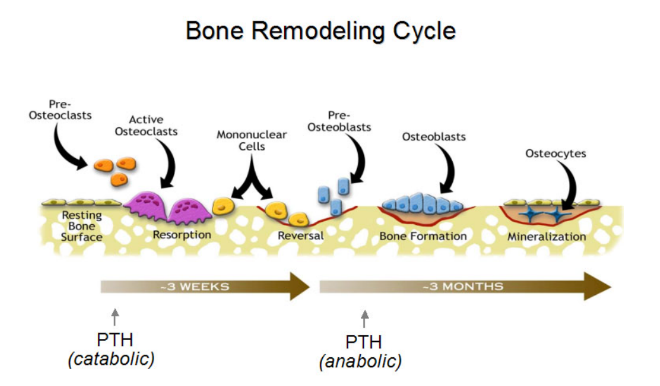 Bone Remodeling Cycle

Pre-Osteoclasts

Active Osteoclasts

Mononuclear Cells

Pre-Osteoblasts

Osteoblasts

Osteocytes

Resting Bone Surface

Resorption

Reversal

Bone Formation

Mineralization

~3 WEEKS

~3 MONTHS

PTH
(catabolic)

PTH
(anabolic)